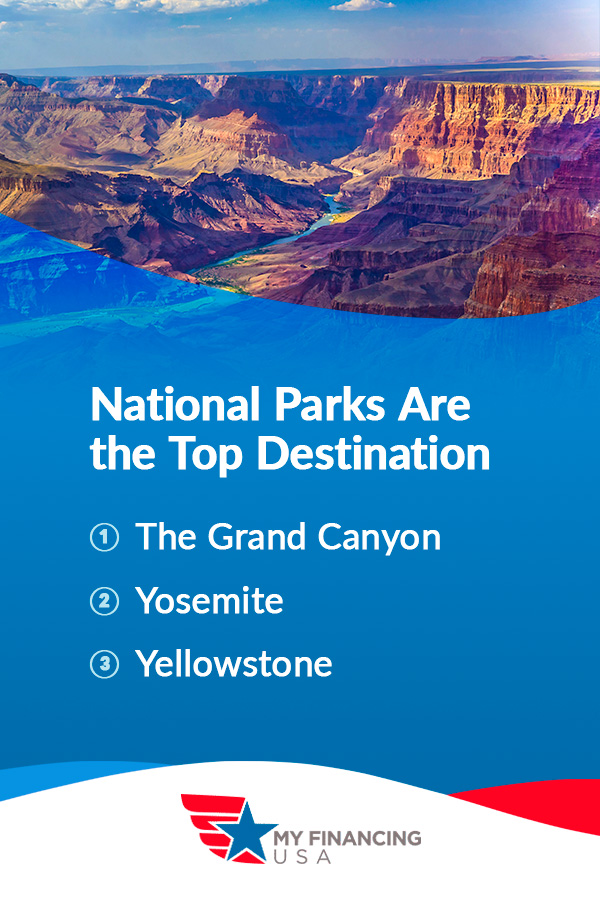 National Parks Are the Top Destination

① The Grand Canyon

② Yosemite

③ Yellowstone

MY FINANCING USA